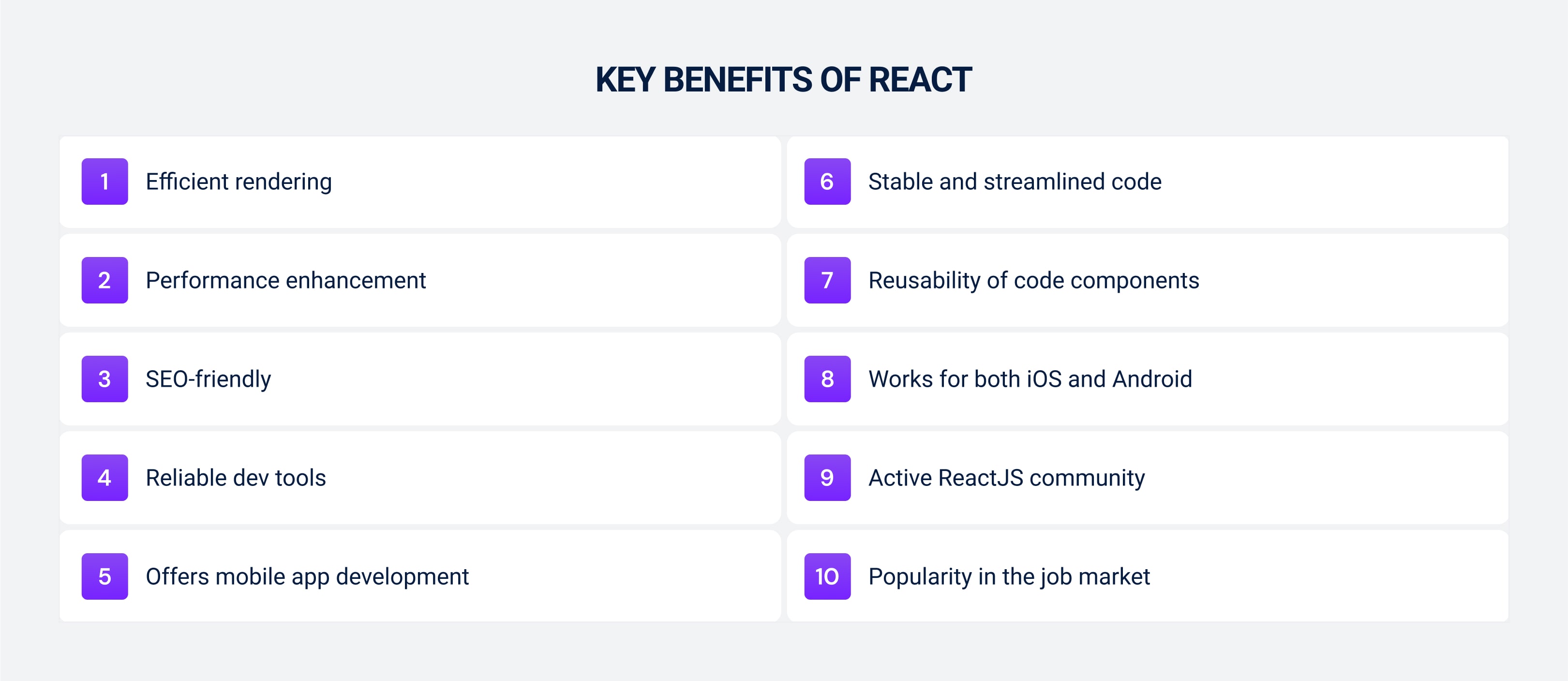 KEY BENEFITS OF REACT

1 Efficient rendering

2 Performance enhancement

3 SEO-friendly

4 Reliable dev tools

5 Offers mobile app development

6 Stable and streamlined code

7 Reusability of code components

8 Works for both iOS and Android

9 Active ReactJS community

10 Popularity in the job market